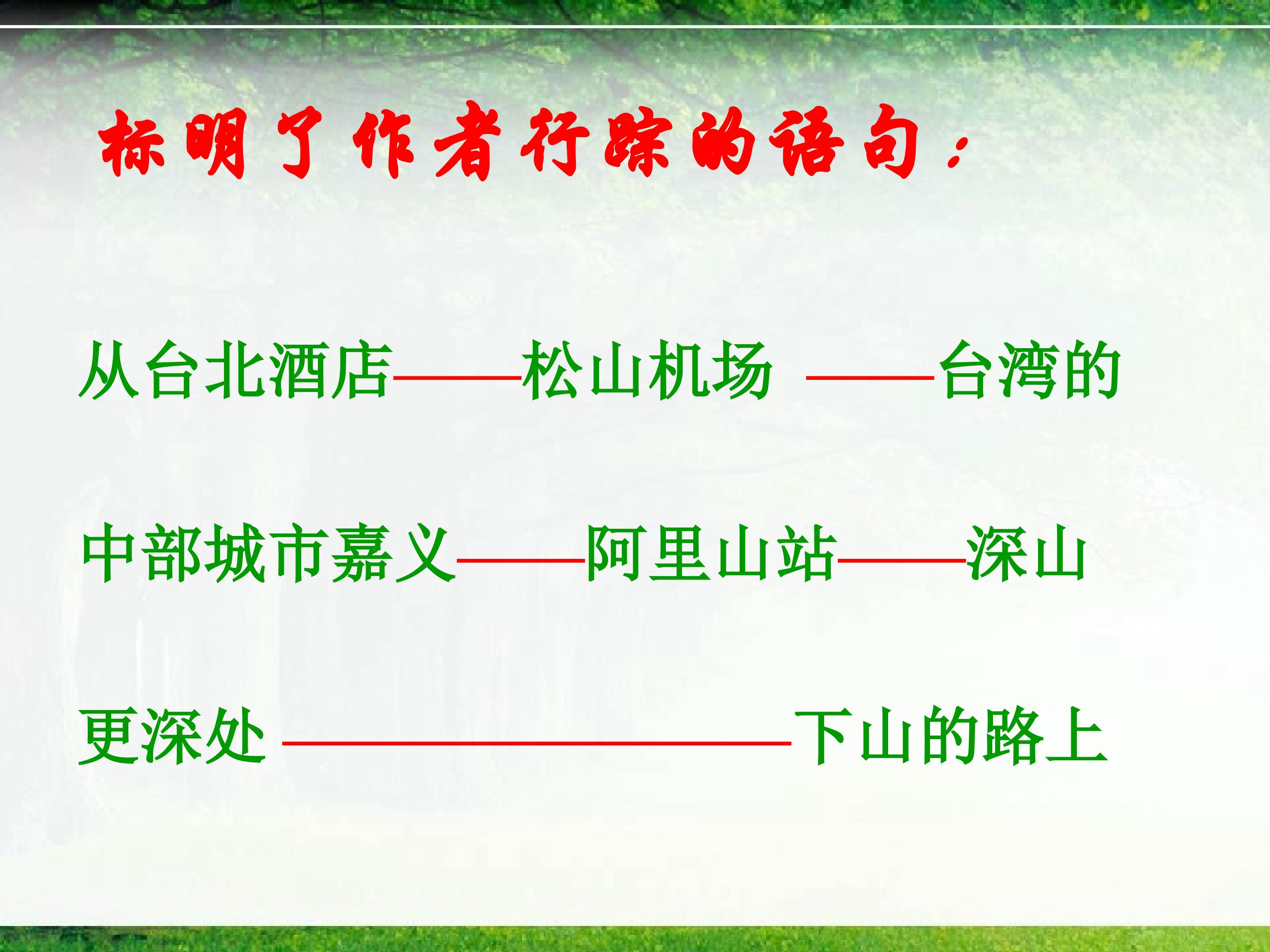 标明了作者行踪的语句：

从台北酒店——松山机场 ——台湾的中部城市嘉义——阿里山站——深山更深处 ————————下山的路上